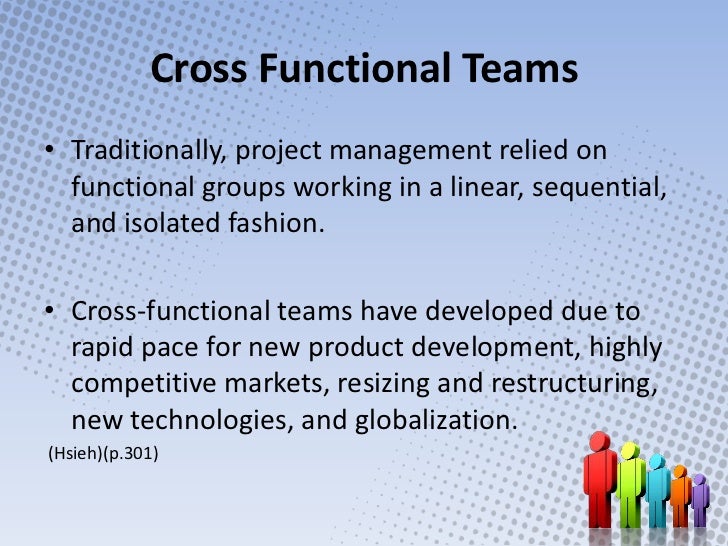 Cross Functional Teams

• Traditionally, project management relied on functional groups working in a linear, sequential, and isolated fashion.

• Cross-functional teams have developed due to rapid pace for new product development, highly competitive markets, resizing and restructuring, new technologies, and globalization.

(Hsieh)(p.301)